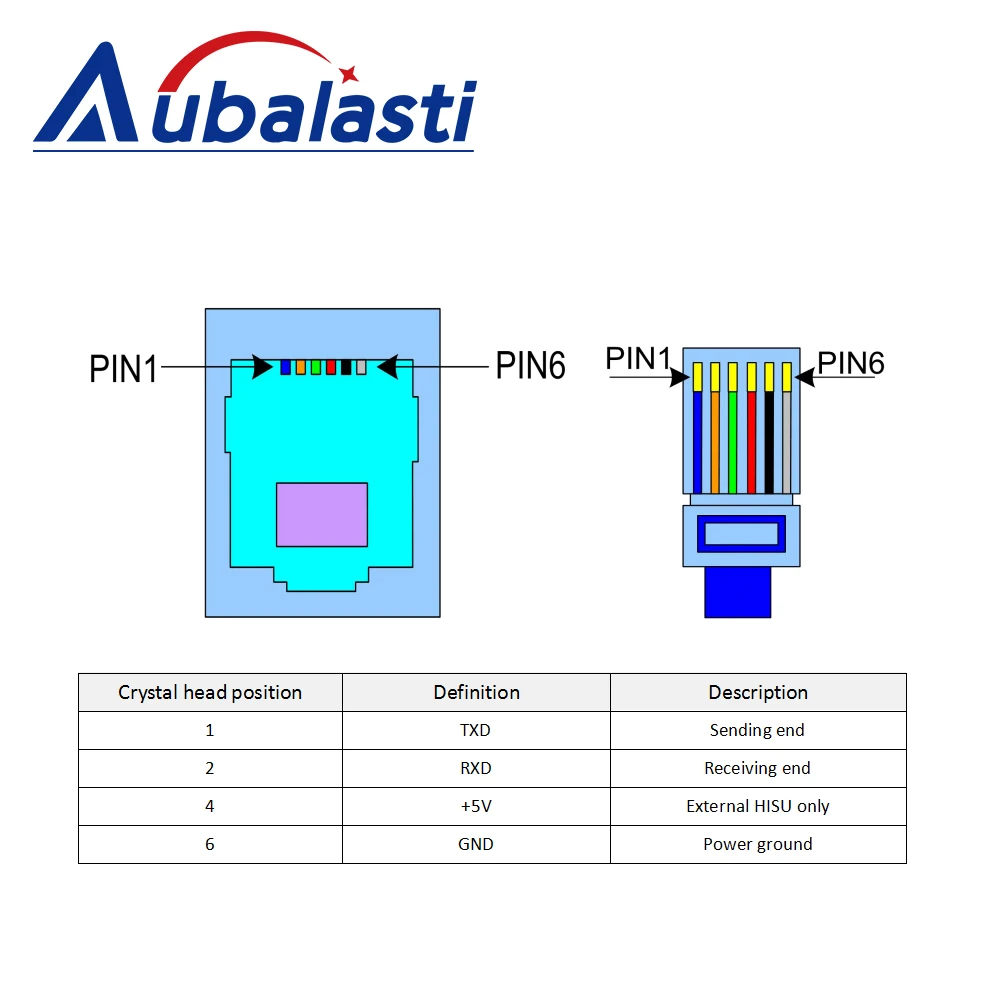 Aubalasti

PIN1 PIN6

PIN1 PIN6

| Crystal head position | Definition | Description |
|---|---|---|
| 1 | TXD | Sending end |
| 2 | RXD | Receiving end |
| 4 | +5V | External HISU only |
| 6 | GND | Power ground |